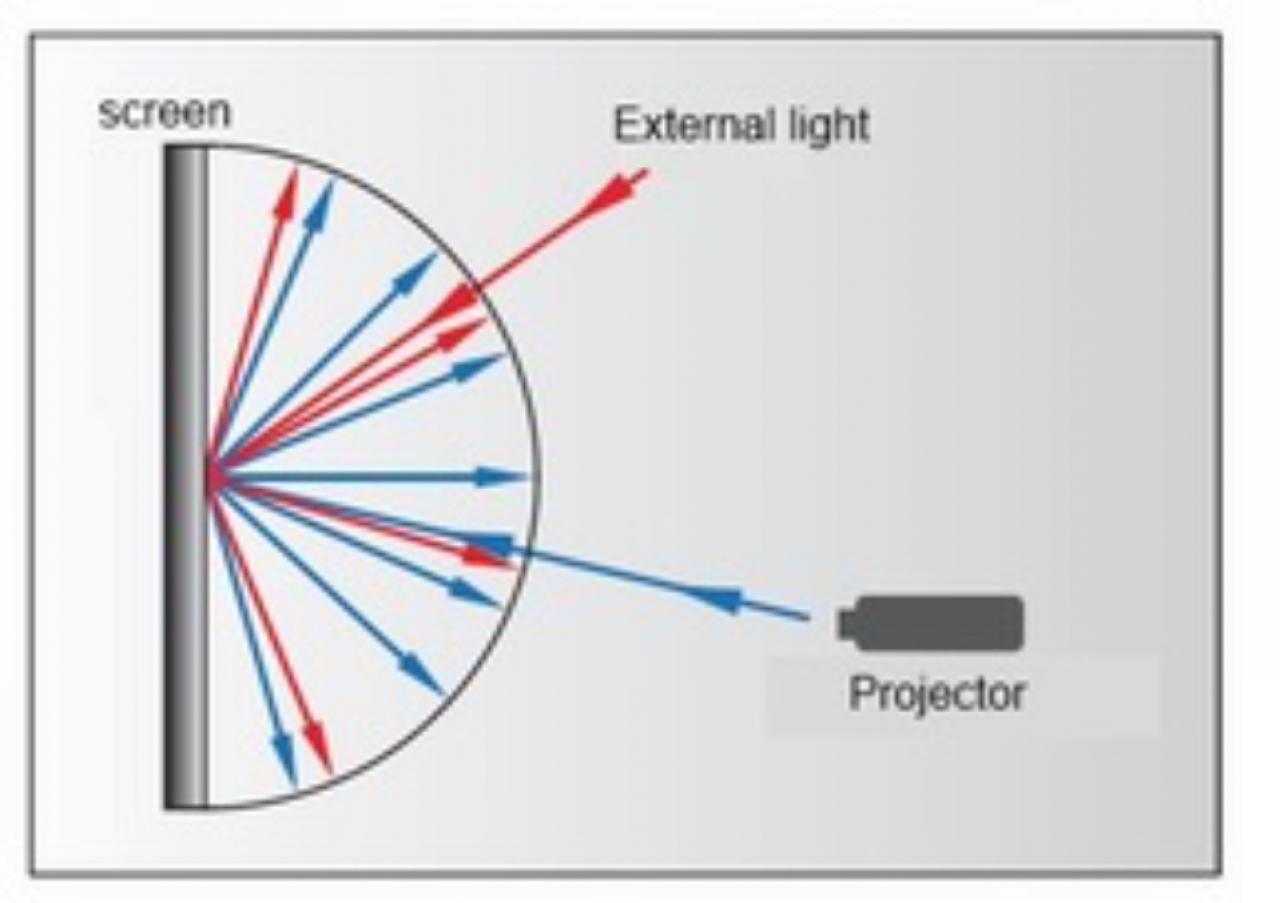 screen
External light
Projector